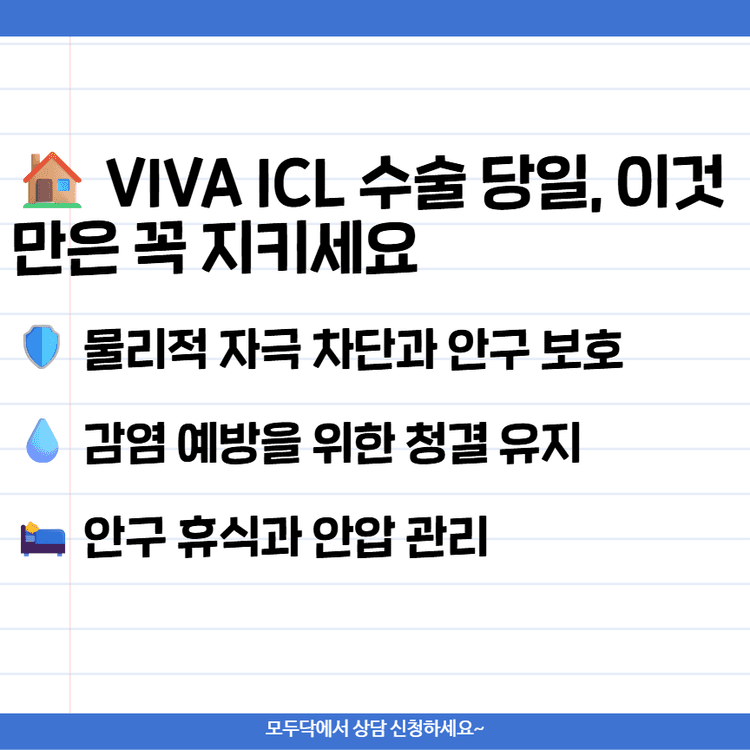 VIVA ICL 수술 당일, 이것만은 꼭 지키세요

물리적 자극 차단과 안구 보호

감염 예방을 위한 청결 유지

안구 휴식과 안압 관리

모두닥에서 상담 신청하세요~